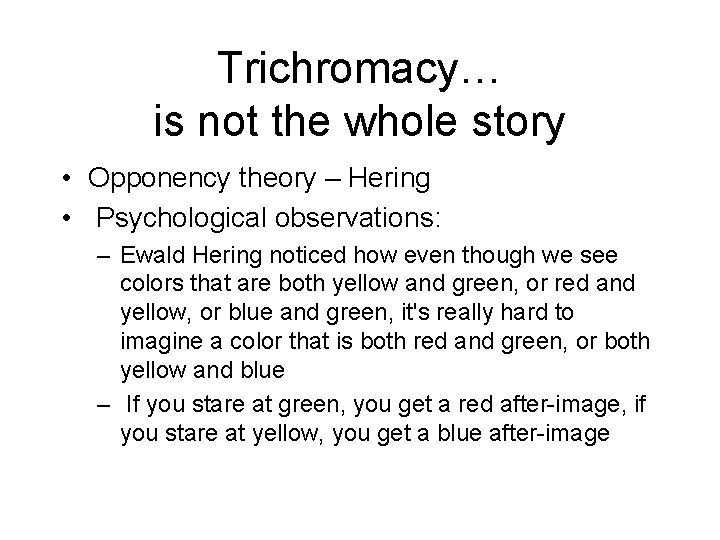 Trichromacy…
is not the whole story

• Opponency theory – Hering
• Psychological observations:
  – Ewald Hering noticed how even though we see colors that are both yellow and green, or red and yellow, or blue and green, it's really hard to imagine a color that is both red and green, or both yellow and blue
  – If you stare at green, you get a red after-image, if you stare at yellow, you get a blue after-image